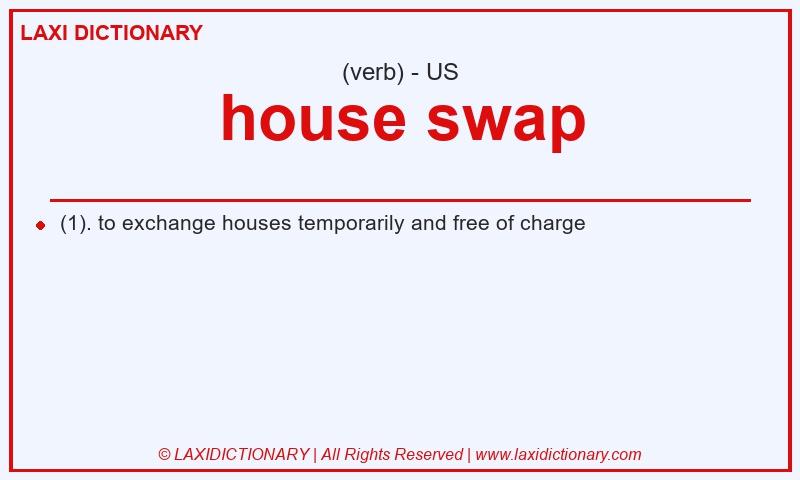 LAXI DICTIONARY

(verb) - US

house swap

(1). to exchange houses temporarily and free of charge

© LAXIDICTIONARY | All Rights Reserved | www.laxidictionary.com